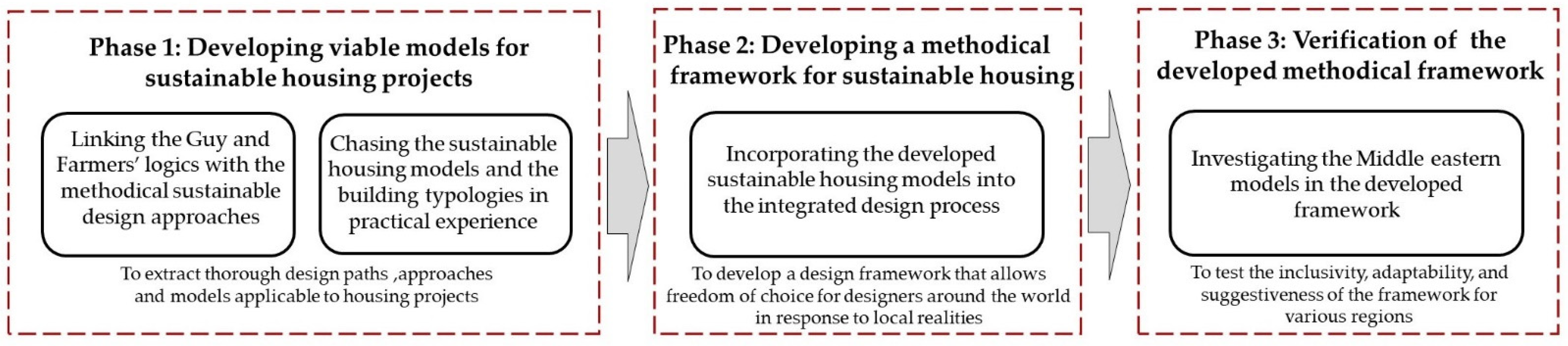 Phase 1: Developing viable models for sustainable housing projects

Linking the Guy and Farmers' logics with the methodical sustainable design approaches

Chasing the sustainable housing models and the building typologies in practical experience

To extract thorough design paths ,approaches and models applicable to housing projects

Phase 2: Developing a methodical framework for sustainable housing

Incorporating the developed sustainable housing models into the integrated design process

To develop a design framework that allows freedom of choice for designers around the world in response to local realities

Phase 3: Verification of the developed methodical framework

Investigating the Middle eastern models in the developed framework

To test the inclusivity, adaptability, and suggestiveness of the framework for various regions